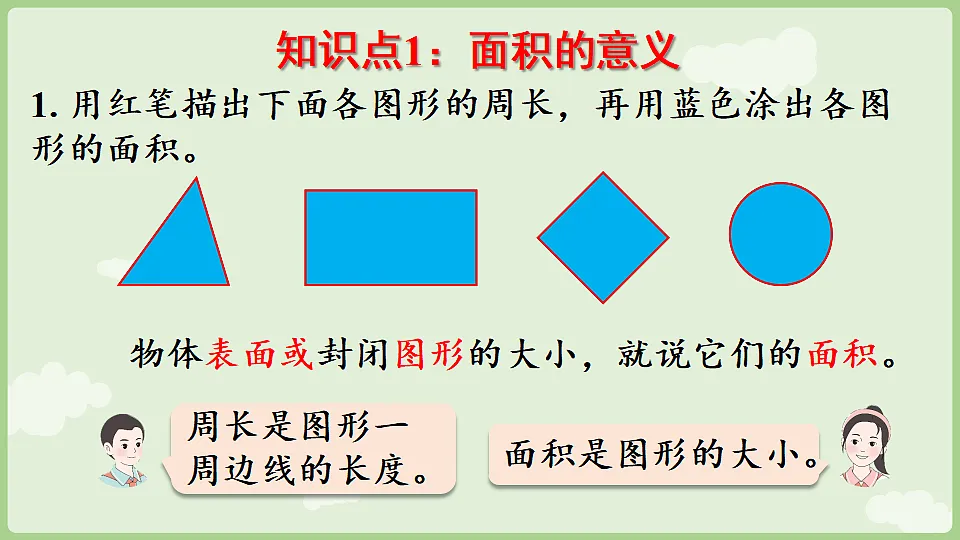 知识点1：面积的意义

1. 用红笔描出下面各图形的周长，再用蓝色涂出各图形的面积。

物体表面或封闭图形的大小，就说它们的面积。

周长是图形一周边线的长度。

面积是图形的大小。